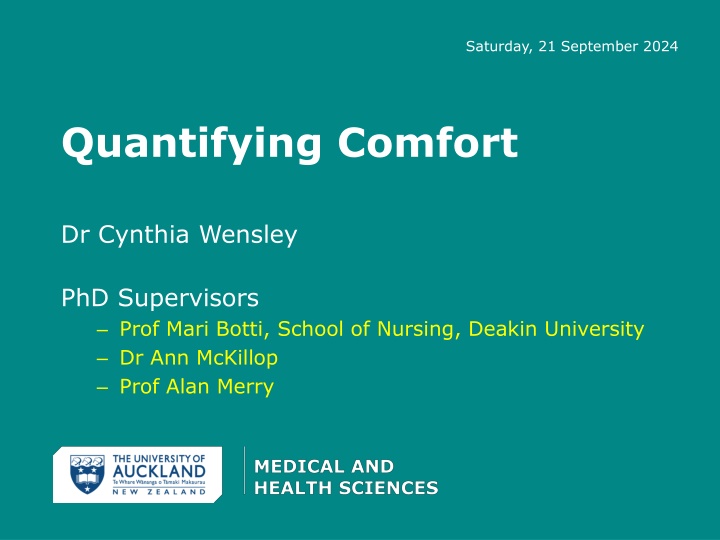 Saturday, 21 September 2024

Quantifying Comfort

Dr Cynthia Wensley

PhD Supervisors
– Prof Mari Botti, School of Nursing, Deakin University
– Dr Ann McKillop
– Prof Alan Merry

THE UNIVERSITY OF AUCKLAND
Te Whare Wānanga o Tāmaki Makaurau
NEW ZEALAND

MEDICAL AND HEALTH SCIENCES